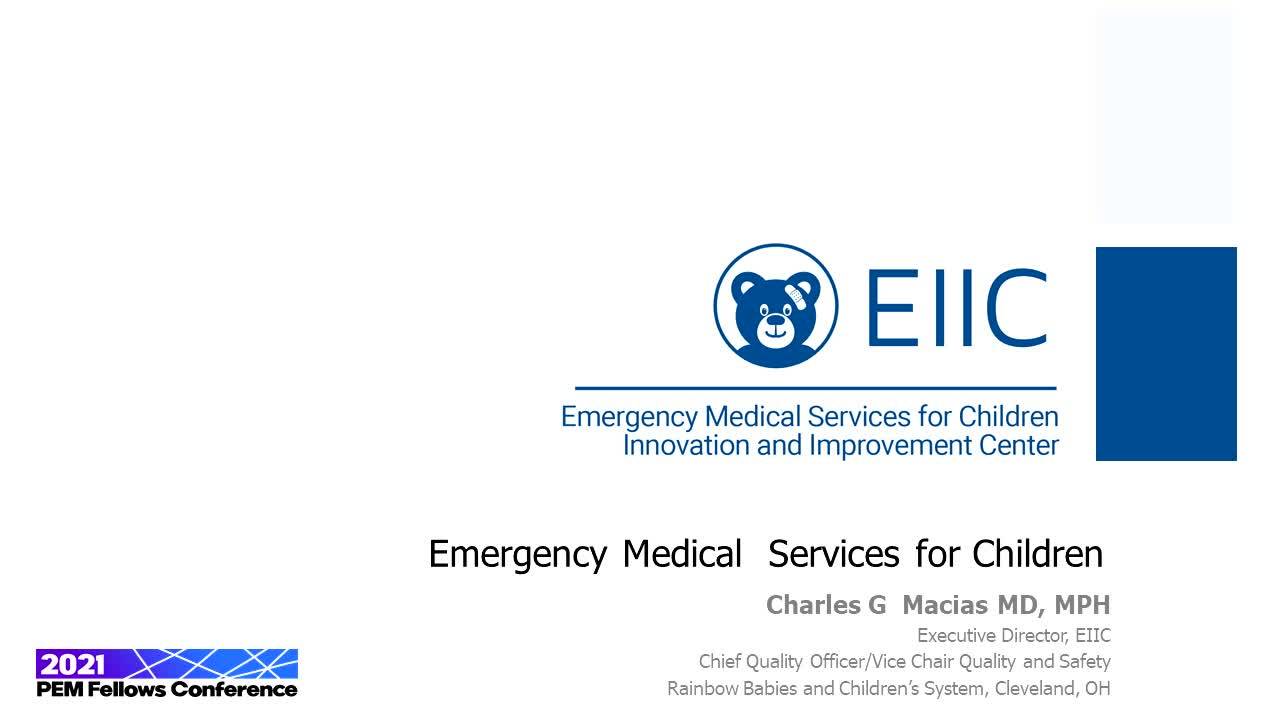 EIIC

Emergency Medical Services for Children
Innovation and Improvement Center

Emergency Medical Services for Children

Charles G Macias MD, MPH
Executive Director, EIIC
Chief Quality Officer/Vice Chair Quality and Safety
Rainbow Babies and Children's System, Cleveland, OH

2021
PEM Fellows Conference